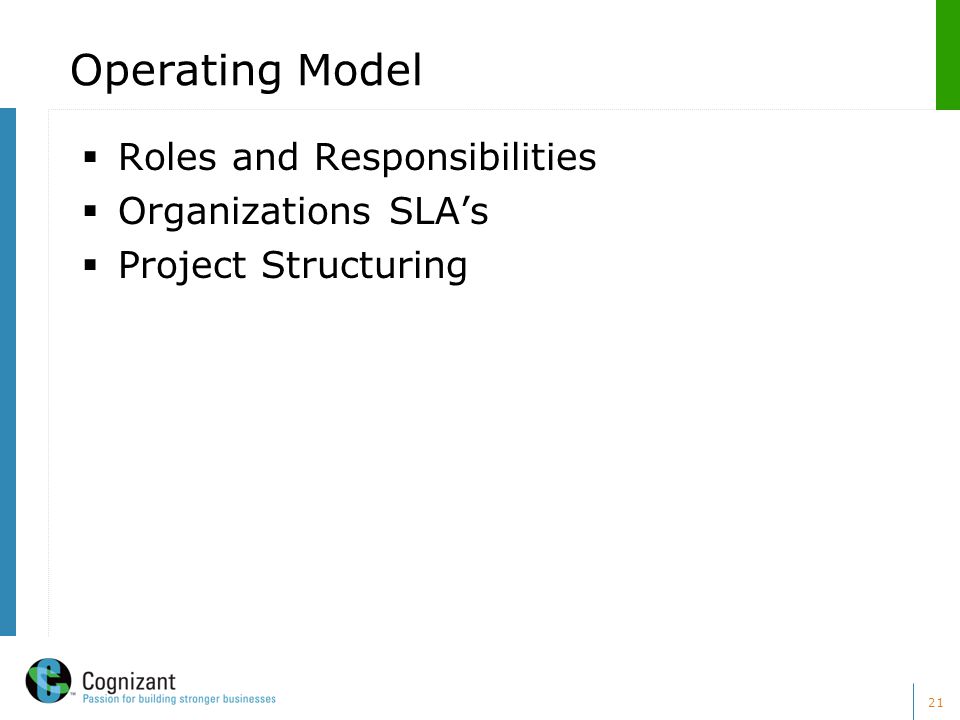 Operating Model

▪ Roles and Responsibilities
▪ Organizations SLA’s
▪ Project Structuring

Cognizant
Passion for building stronger businesses

21